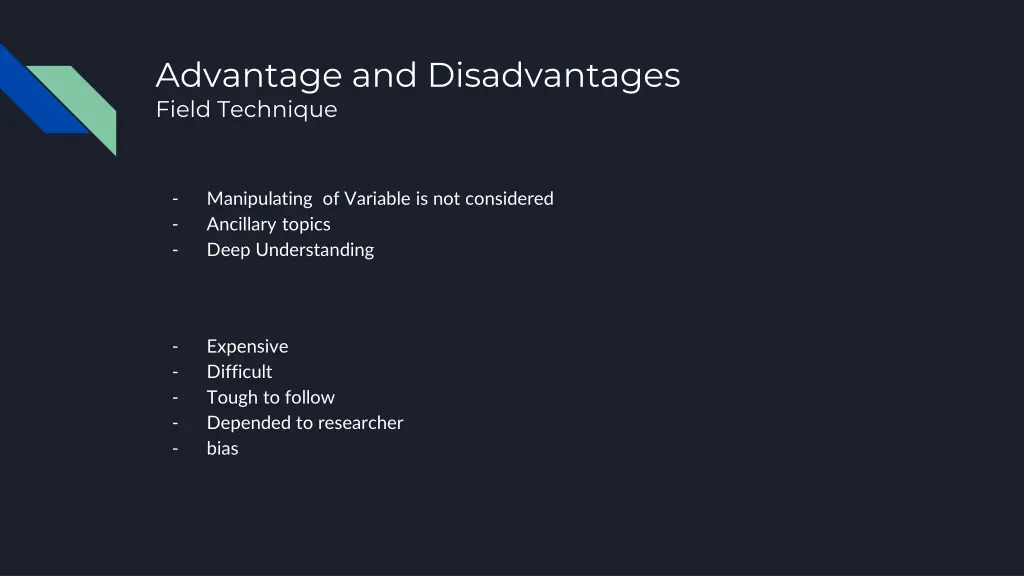 Advantage and Disadvantages
Field Technique

- Manipulating of Variable is not considered
- Ancillary topics
- Deep Understanding

- Expensive
- Difficult
- Tough to follow
- Depended to researcher
- bias